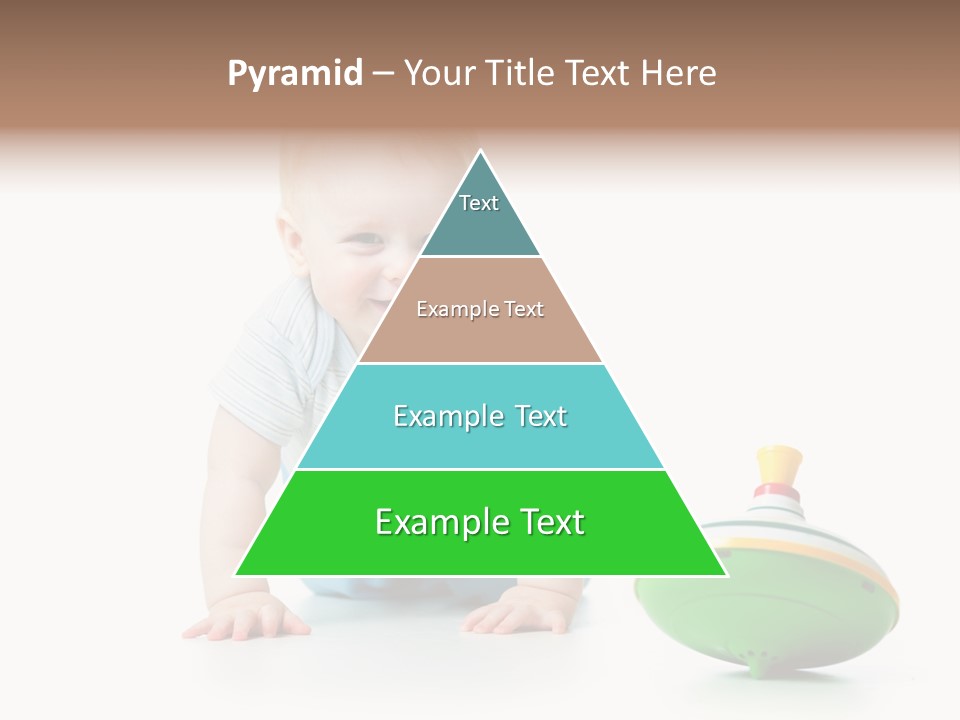 Pyramid – Your Title Text Here

Text

Example Text

Example Text

Example Text